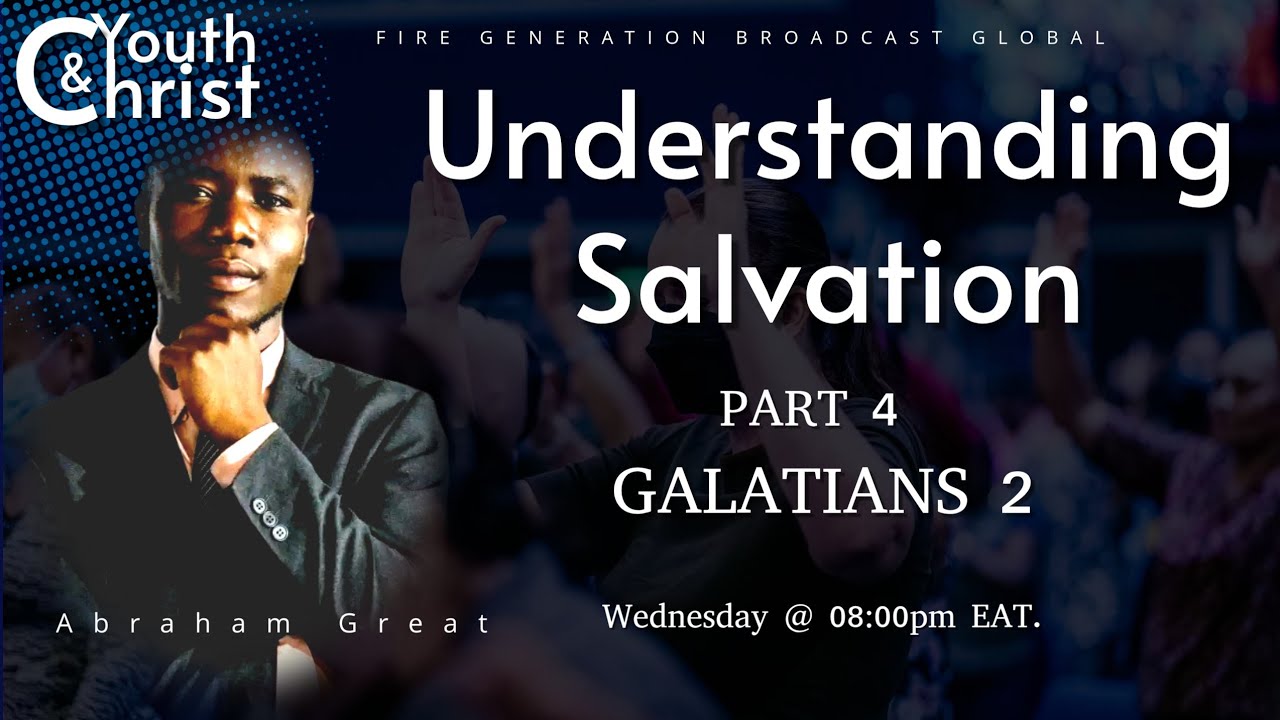 Youth & Christ

FIRE GENERATION BROADCAST GLOBAL

Understanding Salvation

PART 4
GALATIANS 2

Wednesday @ 08:00pm EAT.

Abraham Great